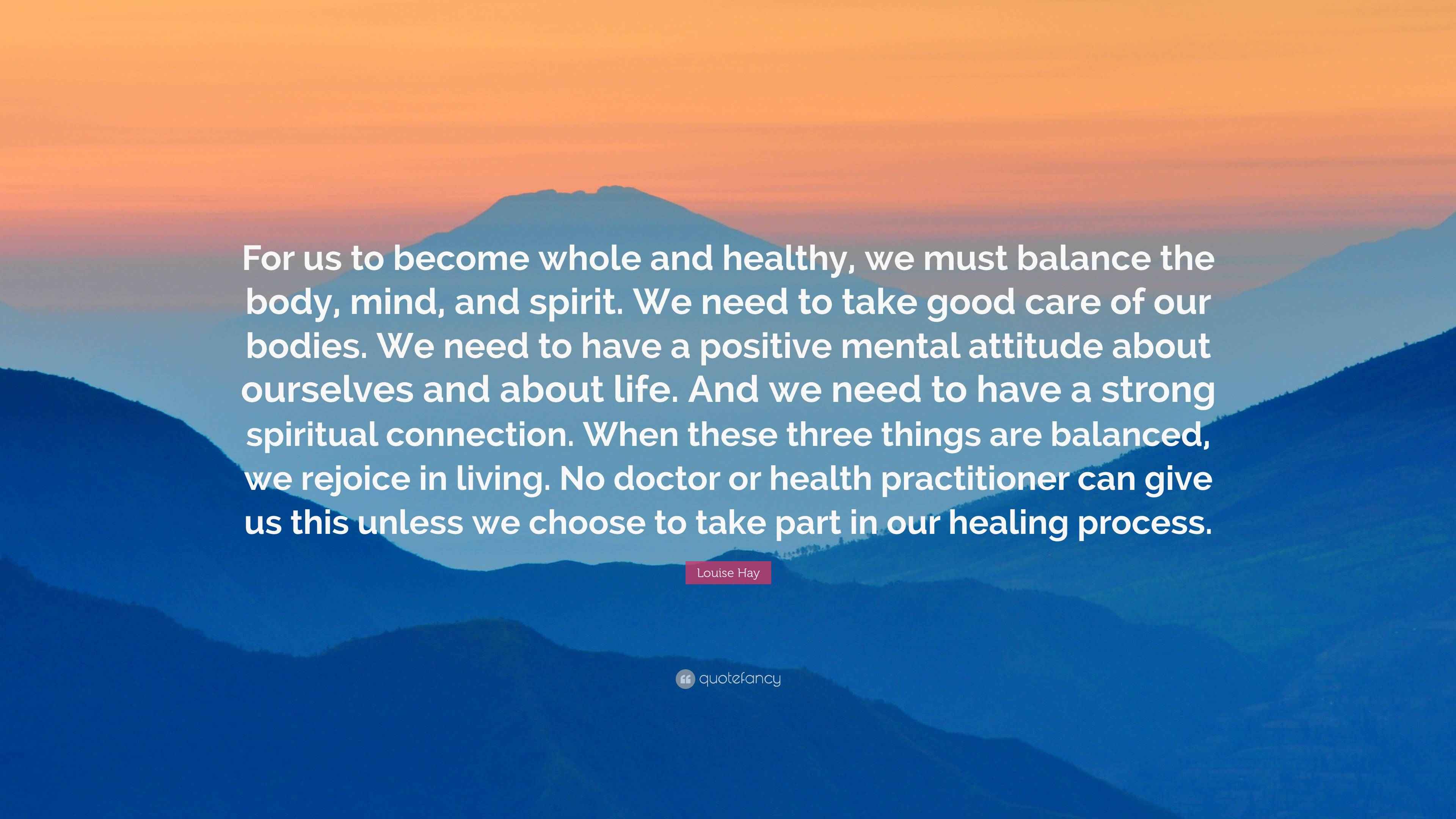 For us to become whole and healthy, we must balance the body, mind, and spirit. We need to take good care of our bodies. We need to have a positive mental attitude about ourselves and about life. And we need to have a strong spiritual connection. When these three things are balanced, we rejoice in living. No doctor or health practitioner can give us this unless we choose to take part in our healing process.

Louise Hay

quotefancy